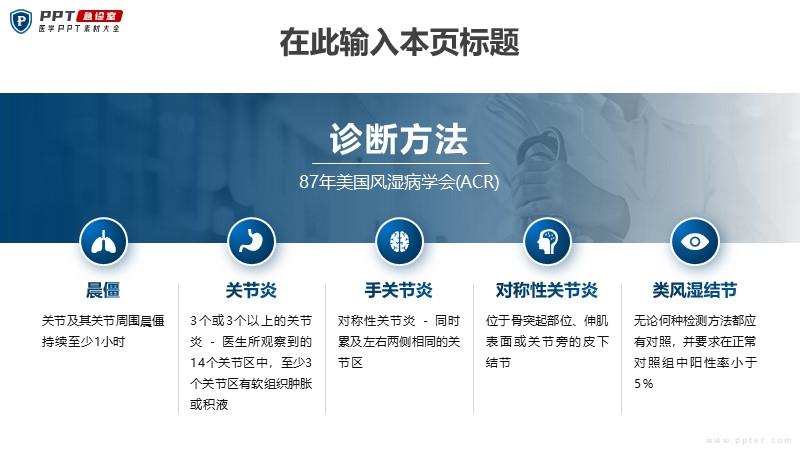 PPT 急诊室
医学PPT素材大全

在此输入本页标题

诊断方法

87年美国风湿病学会(ACR)

晨僵

关节及其关节周围晨僵持续至少1小时

关节炎

3个或3个以上的关节炎 - 医生所观察到的14个关节区中，至少3个关节区有软组织肿胀或积液

手关节炎

对称性关节炎 - 同时累及左右两侧相同的关节区

对称性关节炎

位于骨突起部位、伸肌表面或关节旁的皮下结节

类风湿结节

无论何种检测方法都应有对照，并要求在正常对照组中阳性率小于5%

www.ppter.com